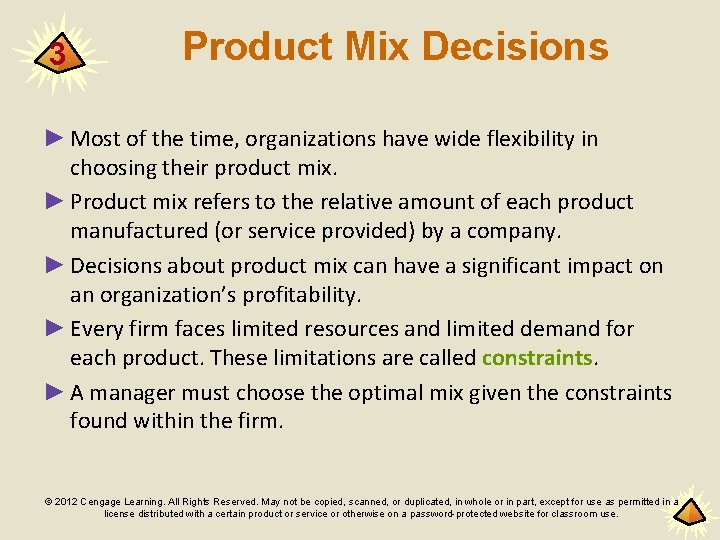 3

Product Mix Decisions

► Most of the time, organizations have wide flexibility in choosing their product mix.

► Product mix refers to the relative amount of each product manufactured (or service provided) by a company.

► Decisions about product mix can have a significant impact on an organization's profitability.

► Every firm faces limited resources and limited demand for each product. These limitations are called constraints.

► A manager must choose the optimal mix given the constraints found within the firm.

© 2012 Cengage Learning. All Rights Reserved. May not be copied, scanned, or duplicated, in whole or in part, except for use as permitted in a license distributed with a certain product or service or otherwise on a password-protected website for classroom use.